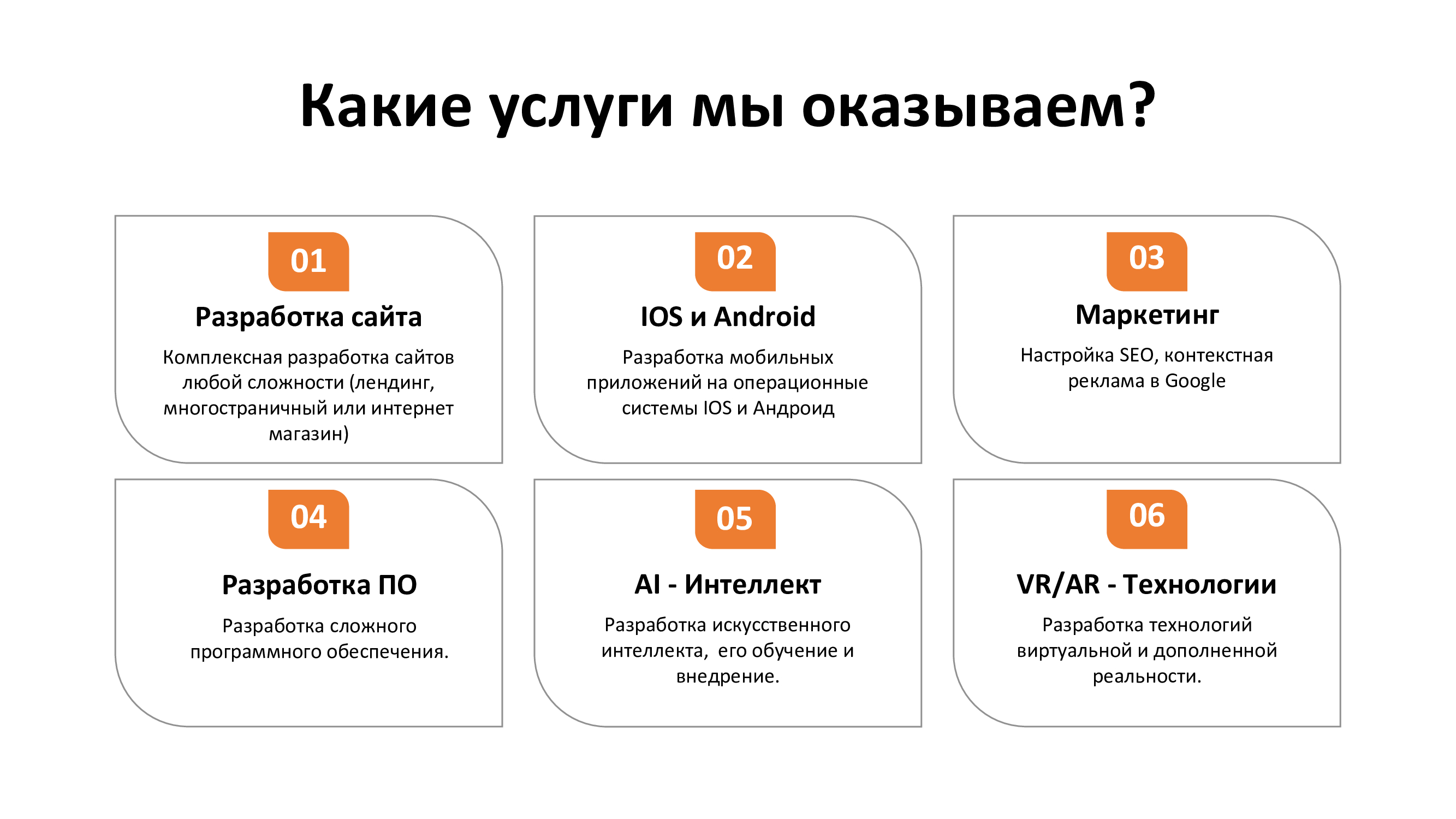 Какие услуги мы оказываем?

01
Разработка сайта
Комплексная разработка сайтов любой сложности (лендинг, многостраничный или интернет магазин)

02
IOS и Android
Разработка мобильных приложений на операционные системы IOS и Андроид

03
Маркетинг
Настройка SEO, контекстная реклама в Google

04
Разработка ПО
Разработка сложного программного обеспечения.

05
AI - Интеллект
Разработка искусственного интеллекта, его обучение и внедрение.

06
VR/AR - Технологии
Разработка технологий виртуальной и дополненной реальности.